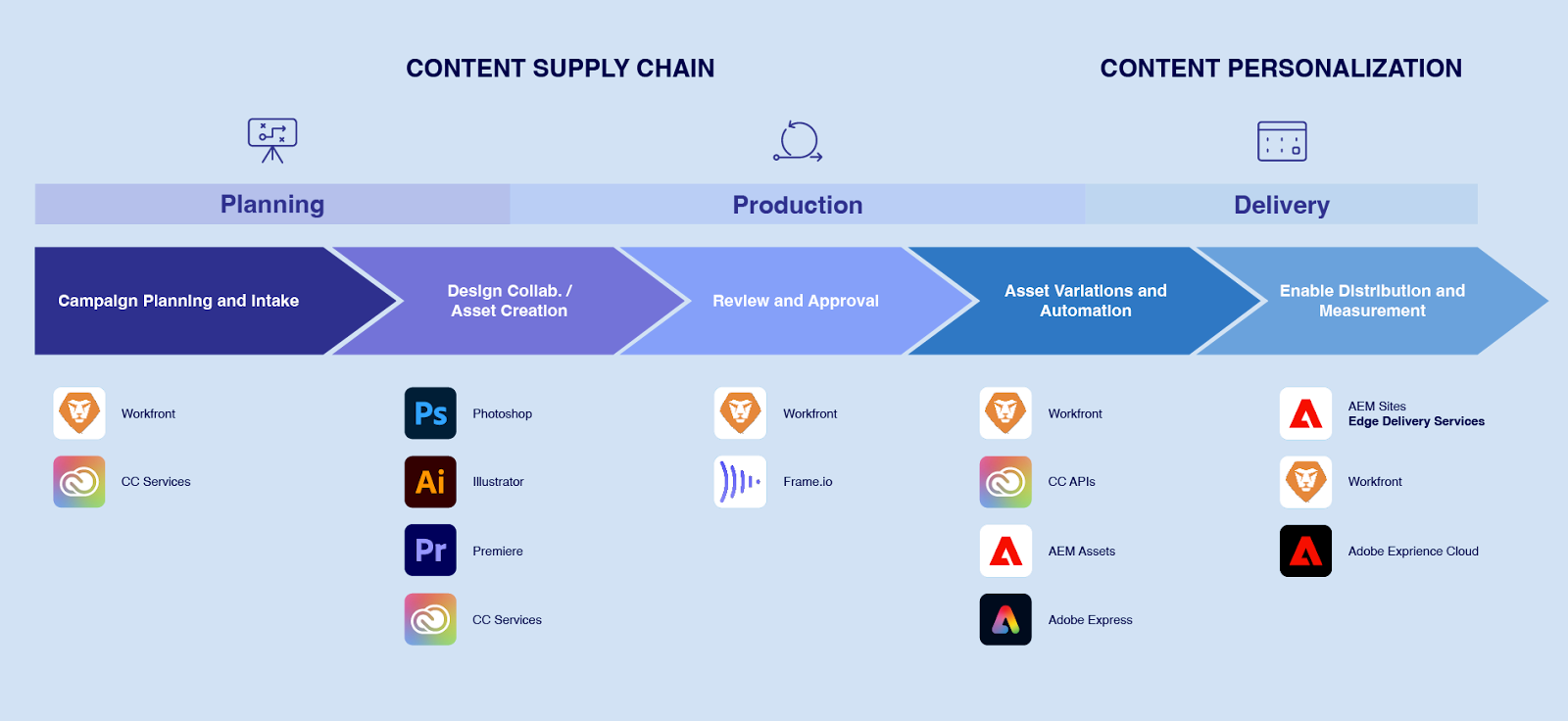 CONTENT SUPPLY CHAIN

CONTENT PERSONALIZATION

Planning

Production

Delivery

Campaign Planning and Intake

Design Collab. / Asset Creation

Review and Approval

Asset Variations and Automation

Enable Distribution and Measurement

Workfront

CC Services

Ps

Photoshop

Ai

Illustrator

Pr

Premiere

CC Services

Workfront

Frame.io

Workfront

CC APIs

AEM Assets

Adobe Express

AEM Sites
Edge Delivery Services

Workfront

Adobe Exprience Cloud